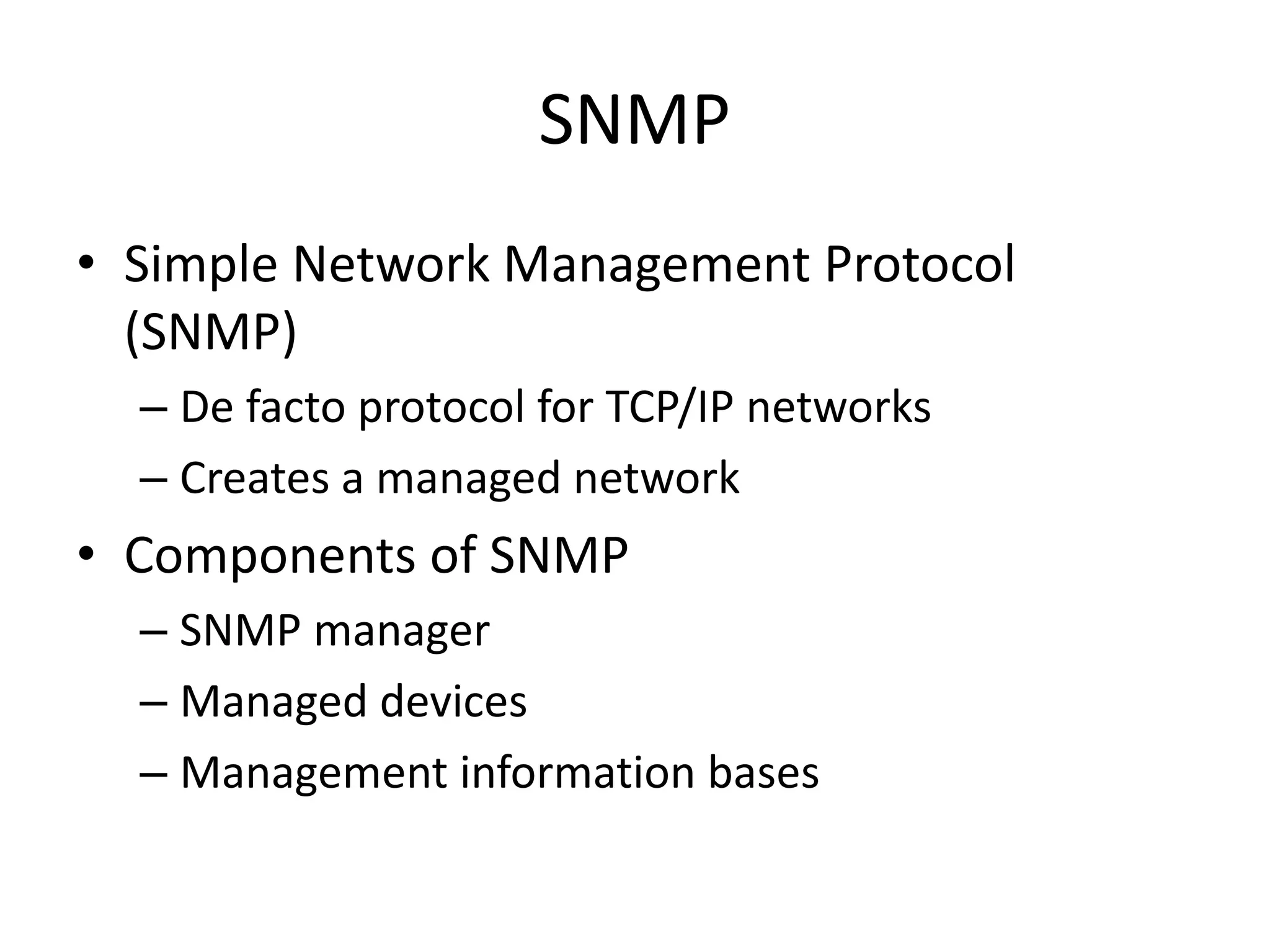 SNMP

• Simple Network Management Protocol (SNMP)
– De facto protocol for TCP/IP networks
– Creates a managed network
• Components of SNMP
– SNMP manager
– Managed devices
– Management information bases